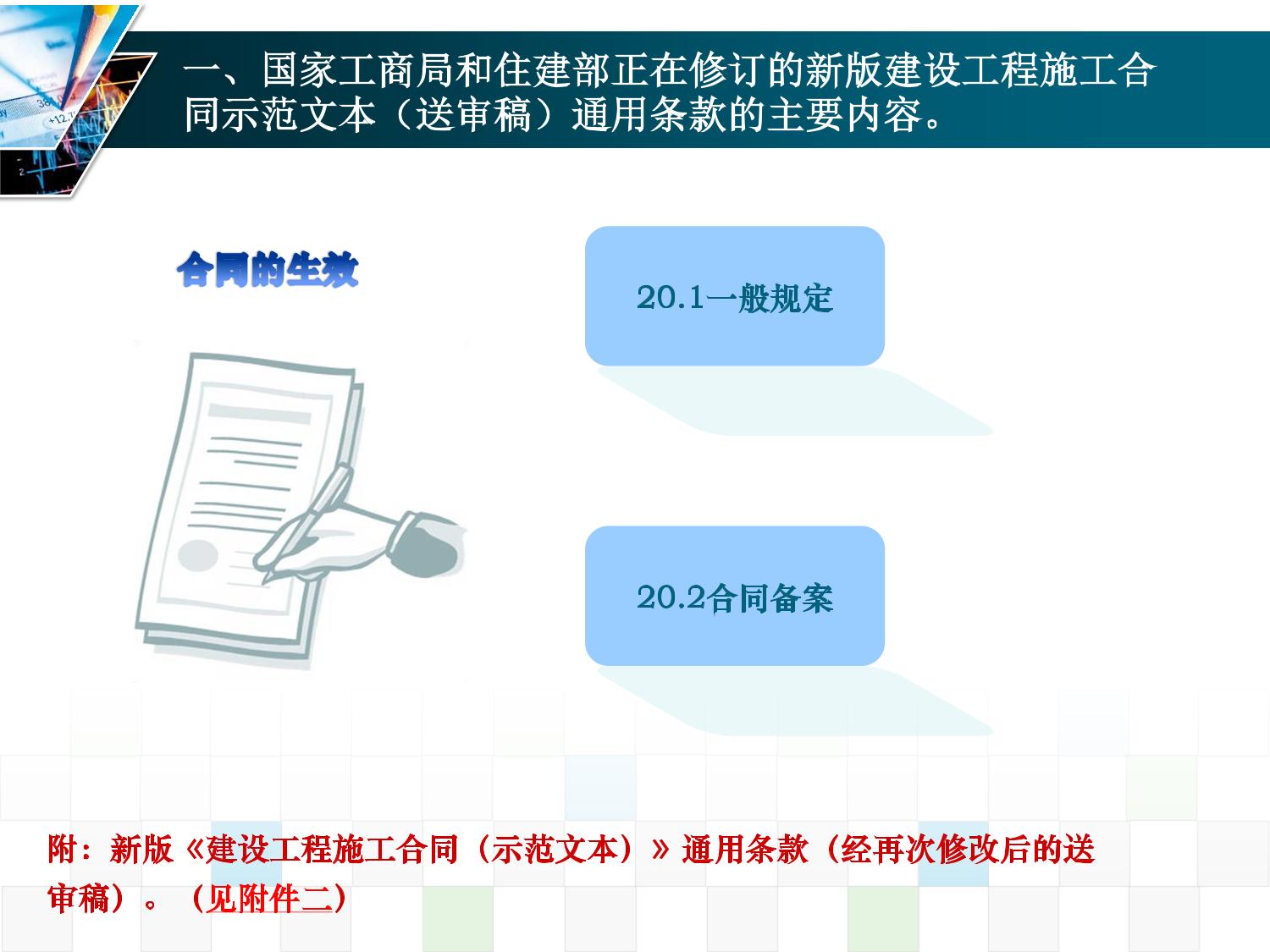 一、国家工商局和住建部正在修订的新版建设工程施工合同示范文本（送审稿）通用条款的主要内容。

合同的生效

20.1一般规定

20.2合同备案

附：新版《建设工程施工合同（示范文本）》通用条款（经再次修改后的送审稿）。（见附件二）